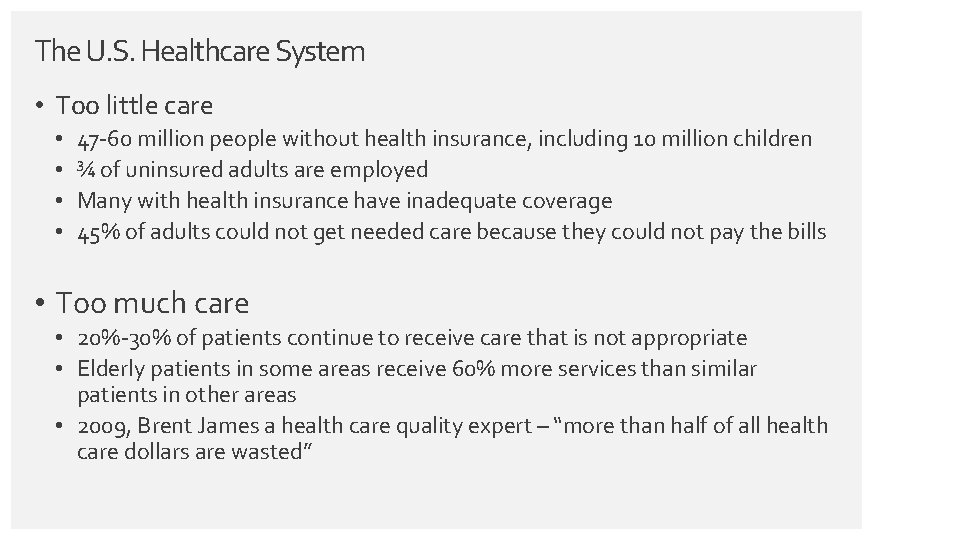 The U.S. Healthcare System

• Too little care
  • 47-60 million people without health insurance, including 10 million children
  • ¾ of uninsured adults are employed
  • Many with health insurance have inadequate coverage
  • 45% of adults could not get needed care because they could not pay the bills

• Too much care
  • 20%-30% of patients continue to receive care that is not appropriate
  • Elderly patients in some areas receive 60% more services than similar patients in other areas
  • 2009, Brent James a health care quality expert – "more than half of all health care dollars are wasted"